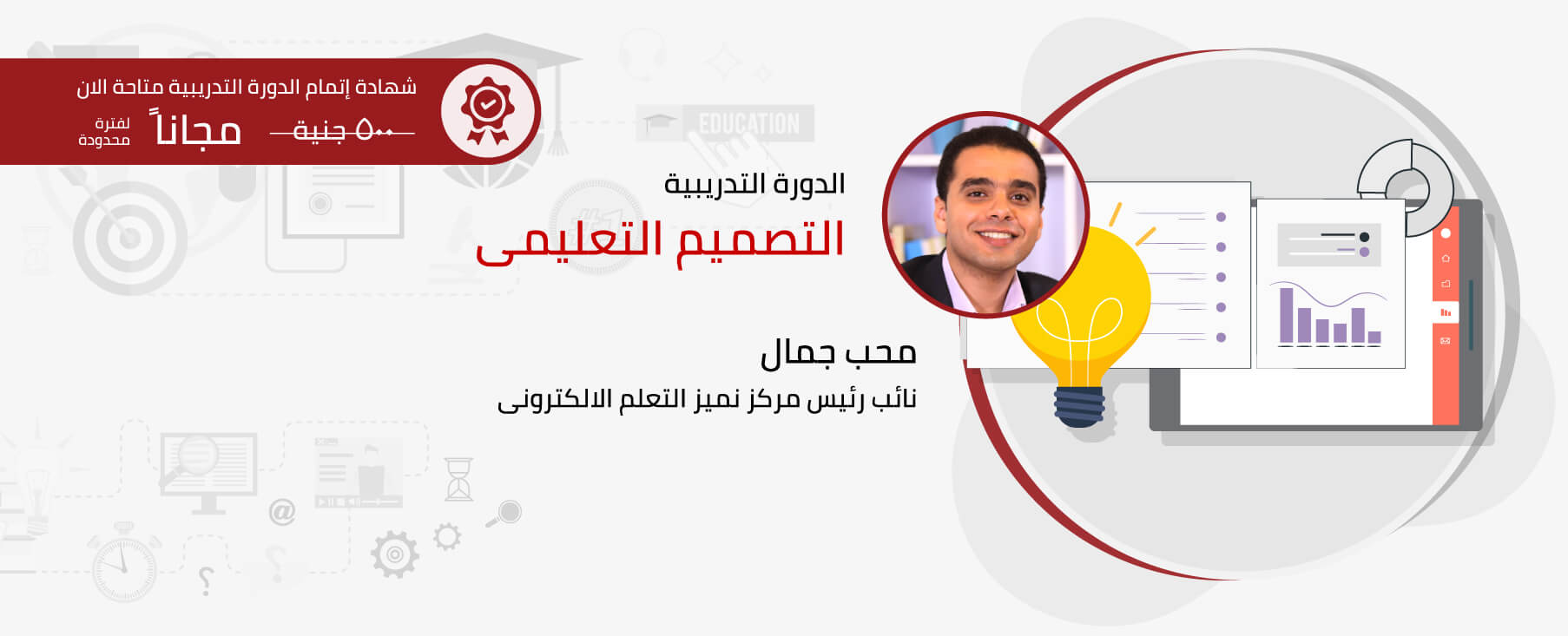 شهادة إتمام الدورة التدريبية متاحة الان

٥٠٠ جنية مجاناً لفترة محدودة

EDUCATION

الدورة التدريبية

التصميم التعليمى

محب جمال

نائب رئيس مركز نميز التعلم الالكترونى